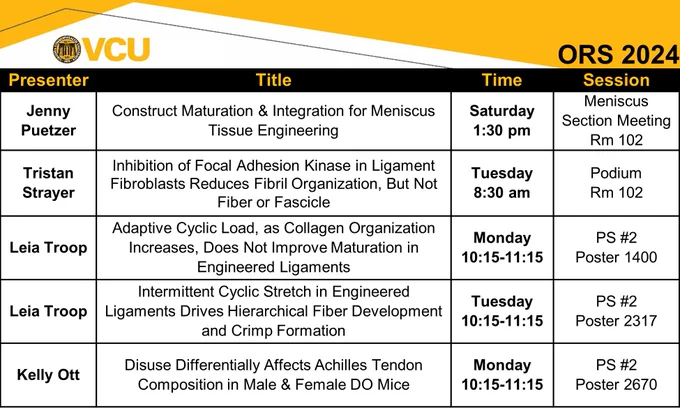 VCU

ORS 2024

| Presenter | Title | Time | Session |
|---|---|---|---|
| Jenny Puetzer | Construct Maturation & Integration for Meniscus Tissue Engineering | Saturday 1:30 pm | Meniscus Section Meeting Rm 102 |
| Tristan Strayer | Inhibition of Focal Adhesion Kinase in Ligament Fibroblasts Reduces Fibril Organization, But Not Fiber or Fascicle | Tuesday 8:30 am | Podium Rm 102 |
| Leia Troop | Adaptive Cyclic Load, as Collagen Organization Increases, Does Not Improve Maturation in Engineered Ligaments | Monday 10:15-11:15 | PS #2 Poster 1400 |
| Leia Troop | Intermittent Cyclic Stretch in Engineered Ligaments Drives Hierarchical Fiber Development and Crimp Formation | Tuesday 10:15-11:15 | PS #2 Poster 2317 |
| Kelly Ott | Disuse Differentially Affects Achilles Tendon Composition in Male & Female DO Mice | Monday 10:15-11:15 | PS #2 Poster 2670 |